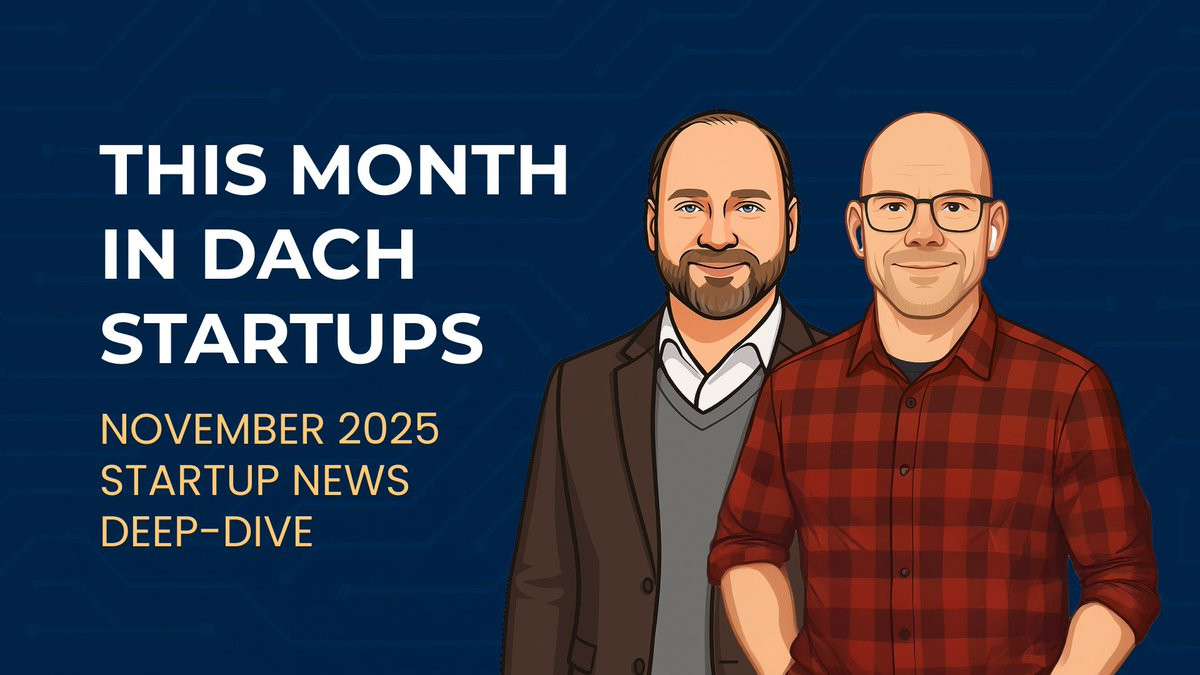 THIS MONTH IN DACH STARTUPS

NOVEMBER 2025
STARTUP NEWS
DEEP-DIVE